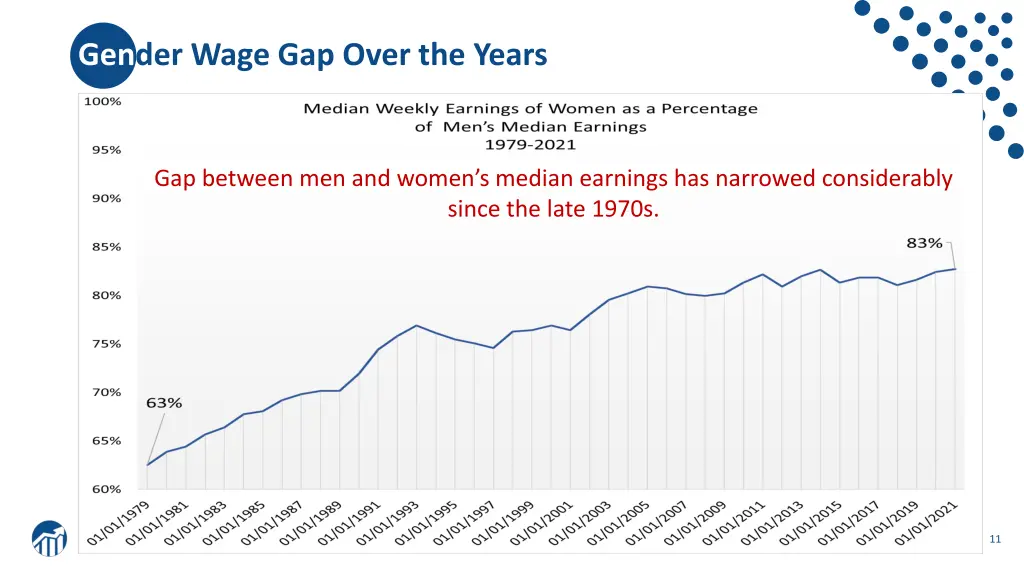 Gender Wage Gap Over the Years

Median Weekly Earnings of Women as a Percentage of Men's Median Earnings 1979-2021

Gap between men and women's median earnings has narrowed considerably since the late 1970s.

100%
95%
90%
85%
80%
75%
70%
65%
60%

63%
83%

01/01/1979
01/01/1981
01/01/1983
01/01/1985
01/01/1987
01/01/1989
01/01/1991
01/01/1993
01/01/1995
01/01/1997
01/01/1999
01/01/2001
01/01/2003
01/01/2005
01/01/2007
01/01/2009
01/01/2011
01/01/2013
01/01/2015
01/01/2017
01/01/2019
01/01/2021

11